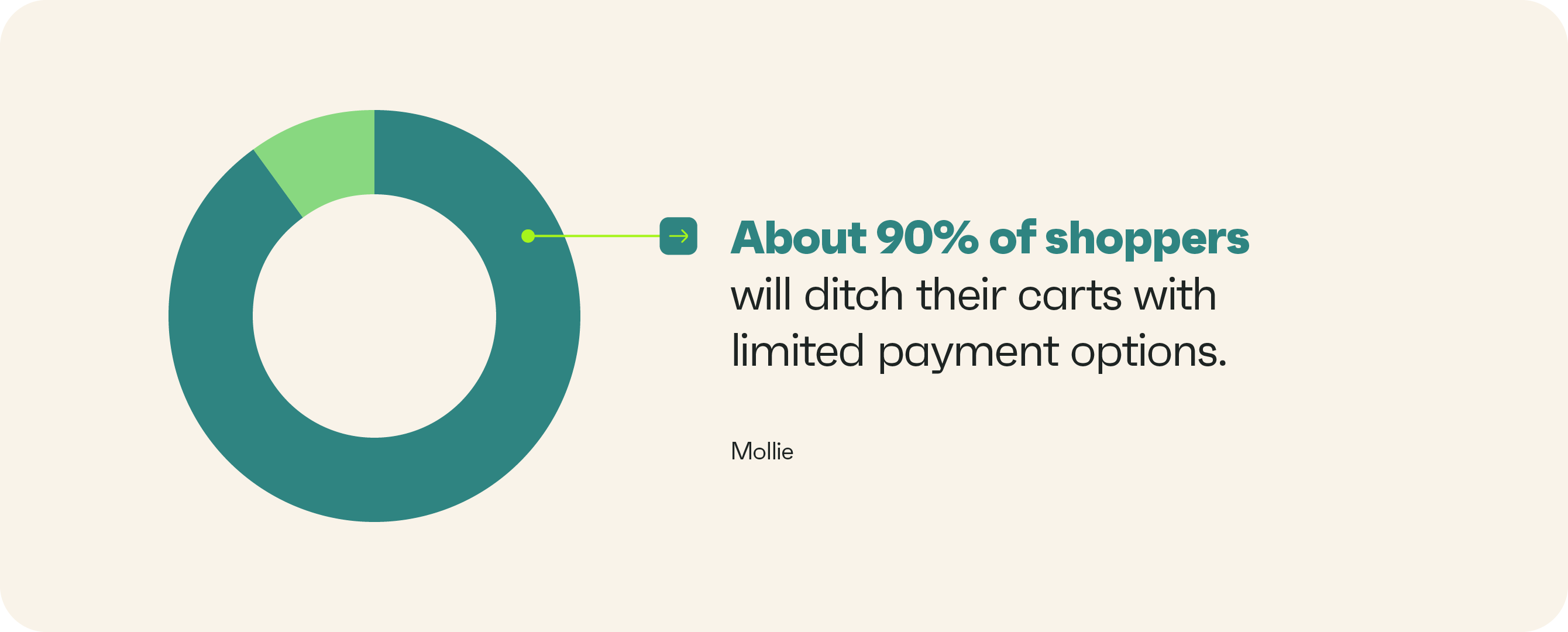 About 90% of shoppers will ditch their carts with limited payment options.

Mollie